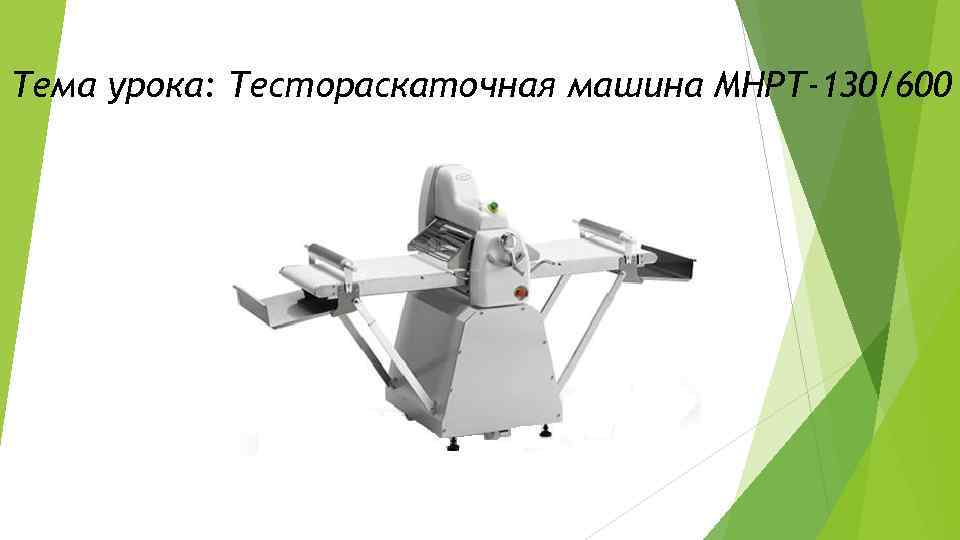 Тема урока: Тестораскаточная машина МНРТ-130/600